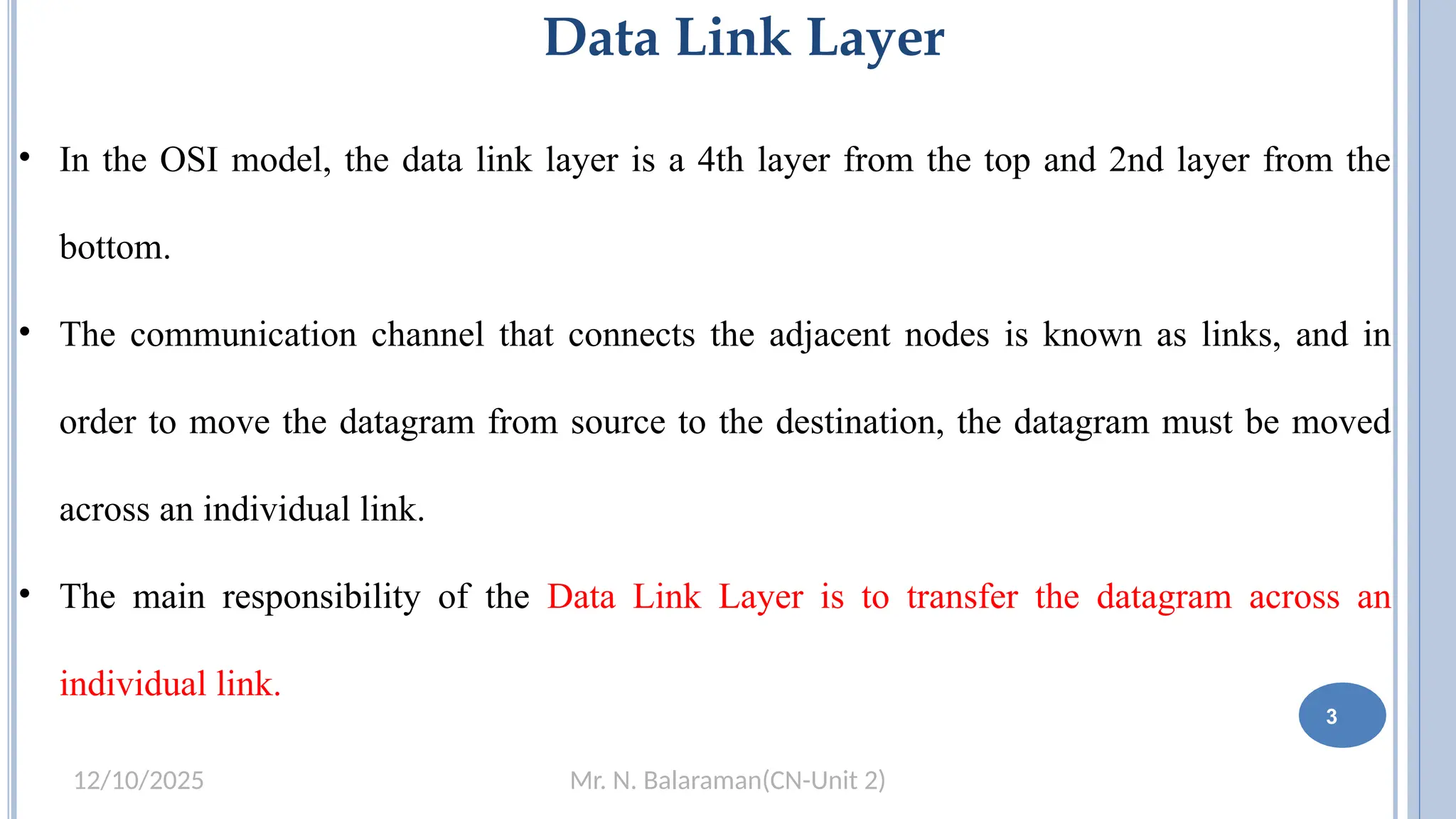 Data Link Layer

• In the OSI model, the data link layer is a 4th layer from the top and 2nd layer from the bottom.

• The communication channel that connects the adjacent nodes is known as links, and in order to move the datagram from source to the destination, the datagram must be moved across an individual link.

• The main responsibility of the Data Link Layer is to transfer the datagram across an individual link.

3

12/10/2025

Mr. N. Balaraman(CN-Unit 2)